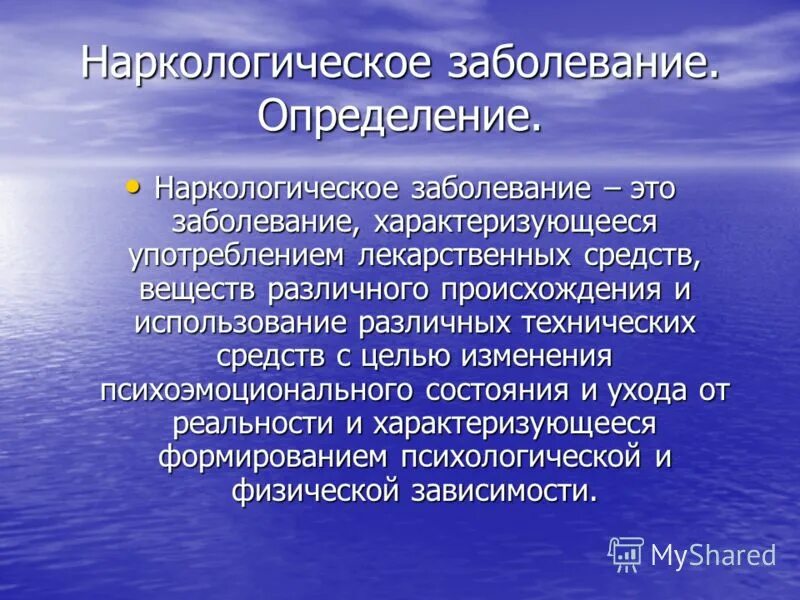 Наркологическое заболевание. Определение.

• Наркологическое заболевание – это заболевание, характеризующееся употреблением лекарственных средств, веществ различного происхождения и использование различных технических средств с целью изменения психоэмоционального состояния и ухода от реальности и характеризующееся формированием психологической и физической зависимости.

MyShared